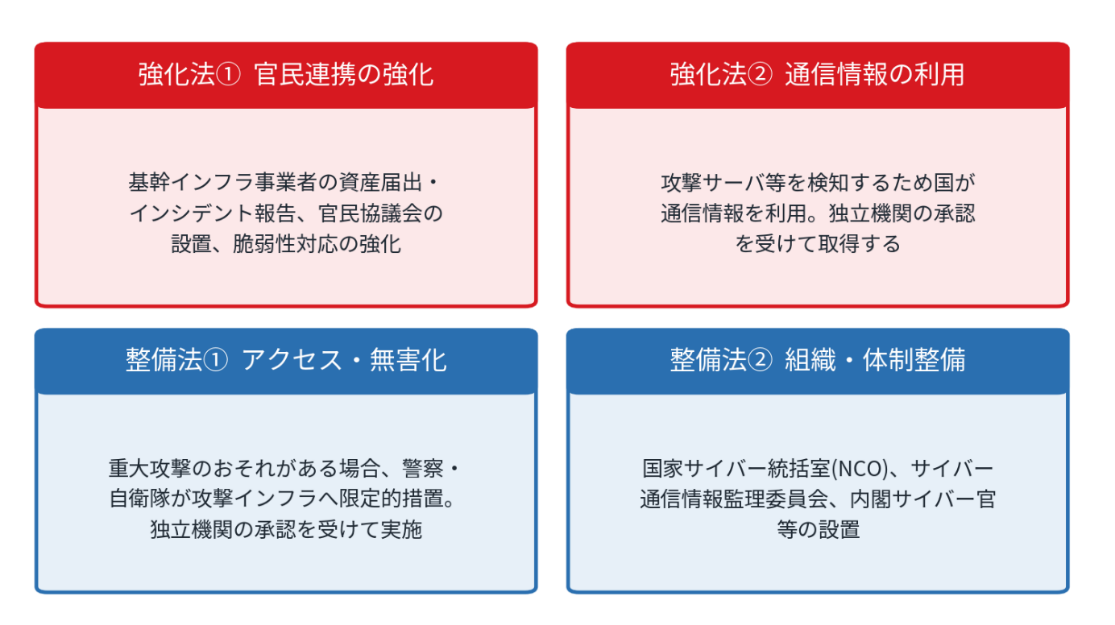 強化法① 官民連携の強化

基幹インフラ事業者の資産届出・インシデント報告、官民協議会の設置、脆弱性対応の強化

強化法② 通信情報の利用

攻撃サーバ等を検知するため国が通信情報を利用。独立機関の承認を受けて取得する

整備法① アクセス・無害化

重大攻撃のおそれがある場合、警察・自衛隊が攻撃インフラへ限定的措置。独立機関の承認を受けて実施

整備法② 組織・体制整備

国家サイバー統括室(NCO)、サイバー通信情報監理委員会、内閣サイバー官等の設置